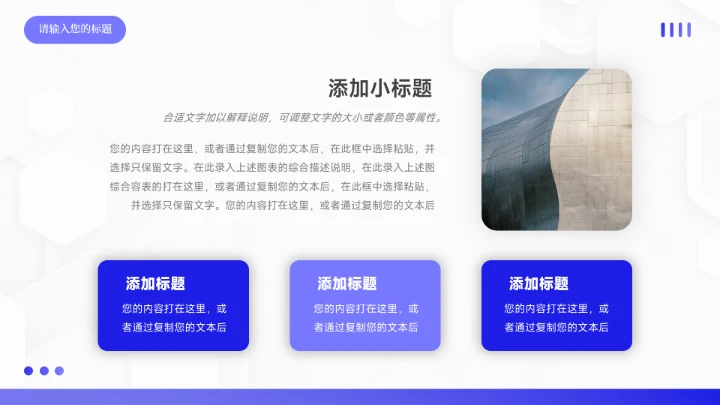 请输入您的标题

添加小标题

合适文字加以解释说明，可调整文字的大小或者颜色等属性。

您的内容打在这里，或者通过复制您的文本后，在此框中选择粘贴，并选择只保留文字。在此录入上述图表的综合描述说明，在此录入上述图综合容表的打在这里，或者通过复制您的文本后，在此框中选择粘贴，并选择只保留文字。您的内容打在这里，或者通过复制您的文本后

添加标题

您的内容打在这里，或者通过复制您的文本后

添加标题

您的内容打在这里，或者通过复制您的文本后

添加标题

您的内容打在这里，或者通过复制您的文本后